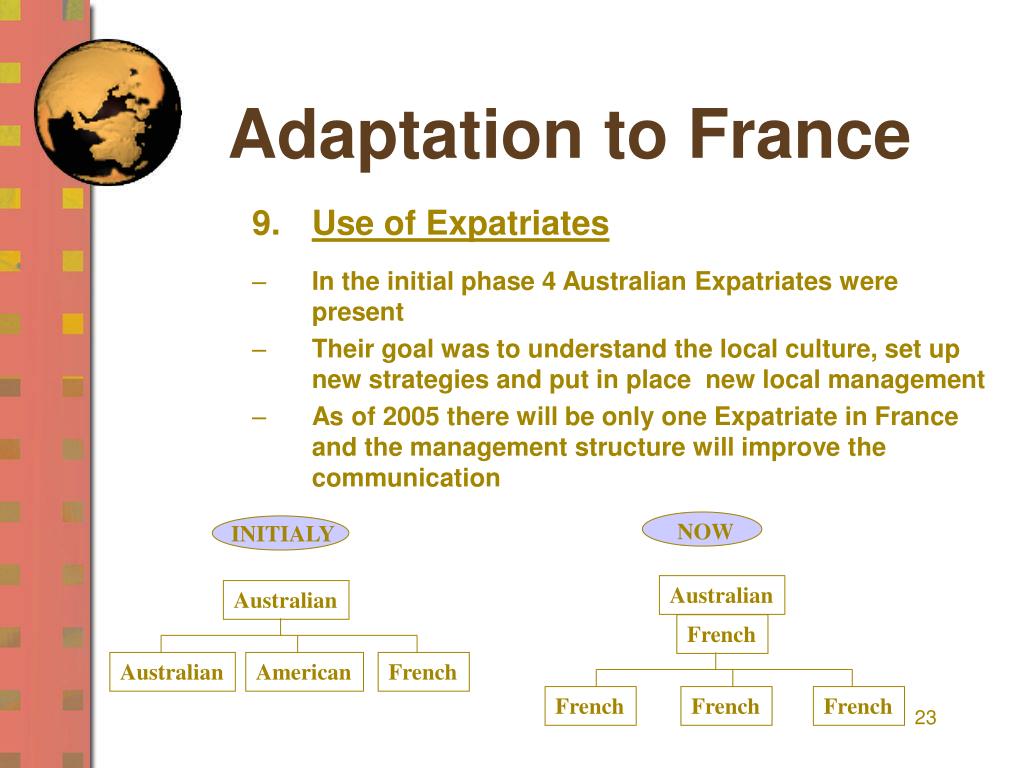 Adaptation to France

9. Use of Expatriates

– In the initial phase 4 Australian Expatriates were present

– Their goal was to understand the local culture, set up new strategies and put in place new local management

– As of 2005 there will be only one Expatriate in France and the management structure will improve the communication

INITIALY

Australian

Australian American French

NOW

Australian

French

French French French

23